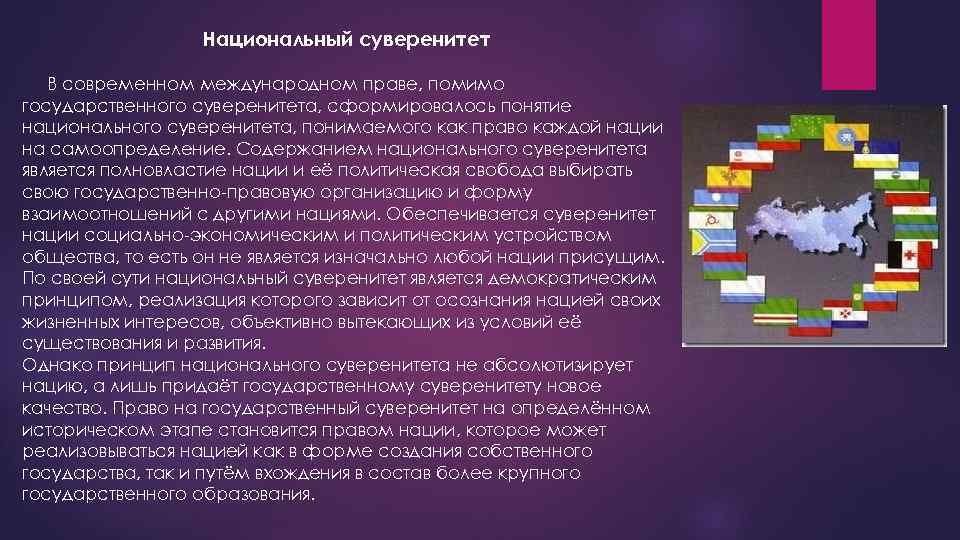 Национальный суверенитет

В современном международном праве, помимо государственного суверенитета, сформировалось понятие национального суверенитета, понимаемого как право каждой нации на самоопределение. Содержанием национального суверенитета является полновластие нации и её политическая свобода выбирать свою государственно-правовую организацию и форму взаимоотношений с другими нациями. Обеспечивается суверенитет нации социально-экономическим и политическим устройством общества, то есть он не является изначально любой нации присущим. По своей сути национальный суверенитет является демократическим принципом, реализация которого зависит от осознания нацией своих жизненных интересов, объективно вытекающих из условий её существования и развития.
Однако принцип национального суверенитета не абсолютизирует нацию, а лишь придаёт государственному суверенитету новое качество. Право на государственный суверенитет на определённом историческом этапе становится правом нации, которое может реализовываться нацией как в форме создания собственного государства, так и путём вхождения в состав более крупного государственного образования.